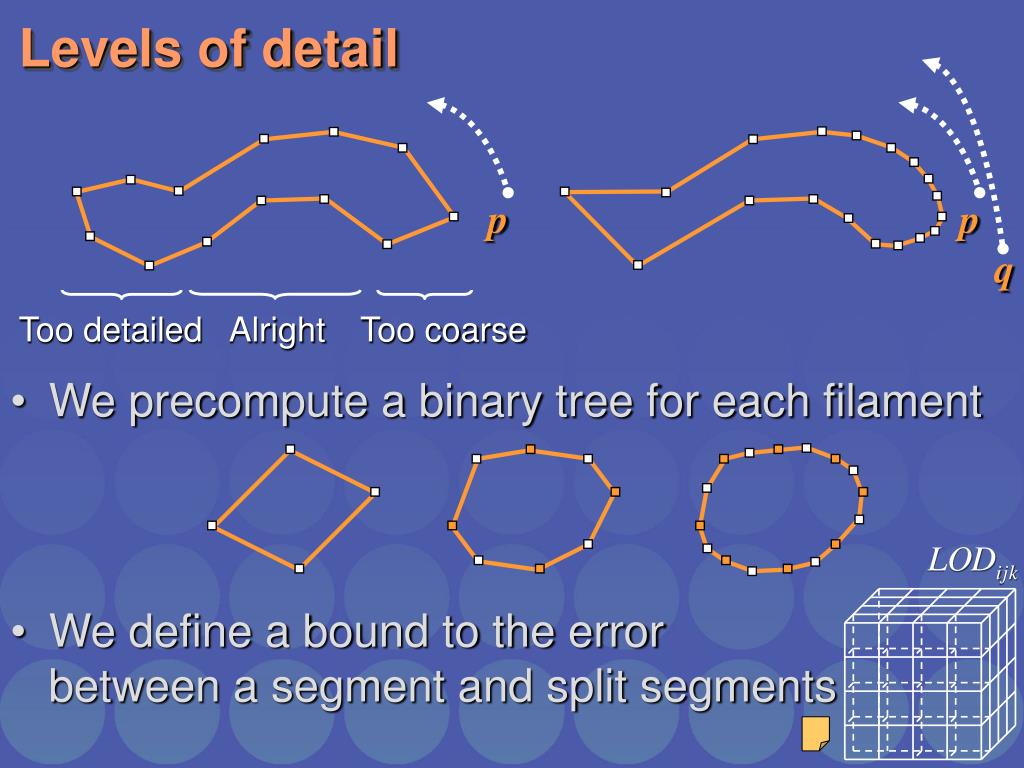 Levels of detail

$p$

$p$

$q$

Too detailed Alright Too coarse

• We precompute a binary tree for each filament

$LOD_{ijk}$

• We define a bound to the error between a segment and split segments